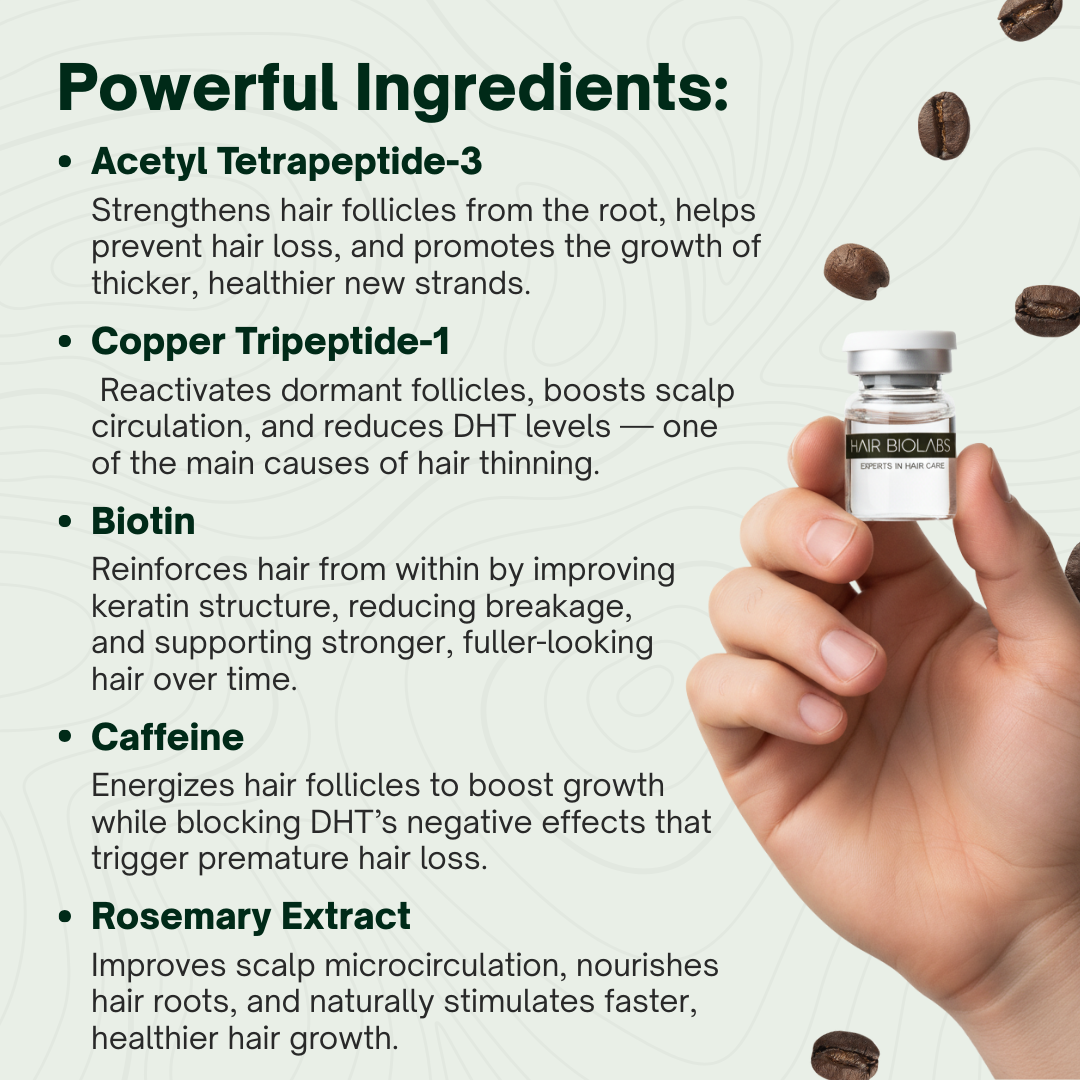 Powerful Ingredients:

• Acetyl Tetrapeptide-3

Strengthens hair follicles from the root, helps prevent hair loss, and promotes the growth of thicker, healthier new strands.

• Copper Tripeptide-1

Reactivates dormant follicles, boosts scalp circulation, and reduces DHT levels — one of the main causes of hair thinning.

• Biotin

Reinforces hair from within by improving keratin structure, reducing breakage, and supporting stronger, fuller-looking hair over time.

• Caffeine

Energizes hair follicles to boost growth while blocking DHT's negative effects that trigger premature hair loss.

• Rosemary Extract

Improves scalp microcirculation, nourishes hair roots, and naturally stimulates faster, healthier hair growth.

HAIR BIOLABS
EXPERTS IN HAIR CARE